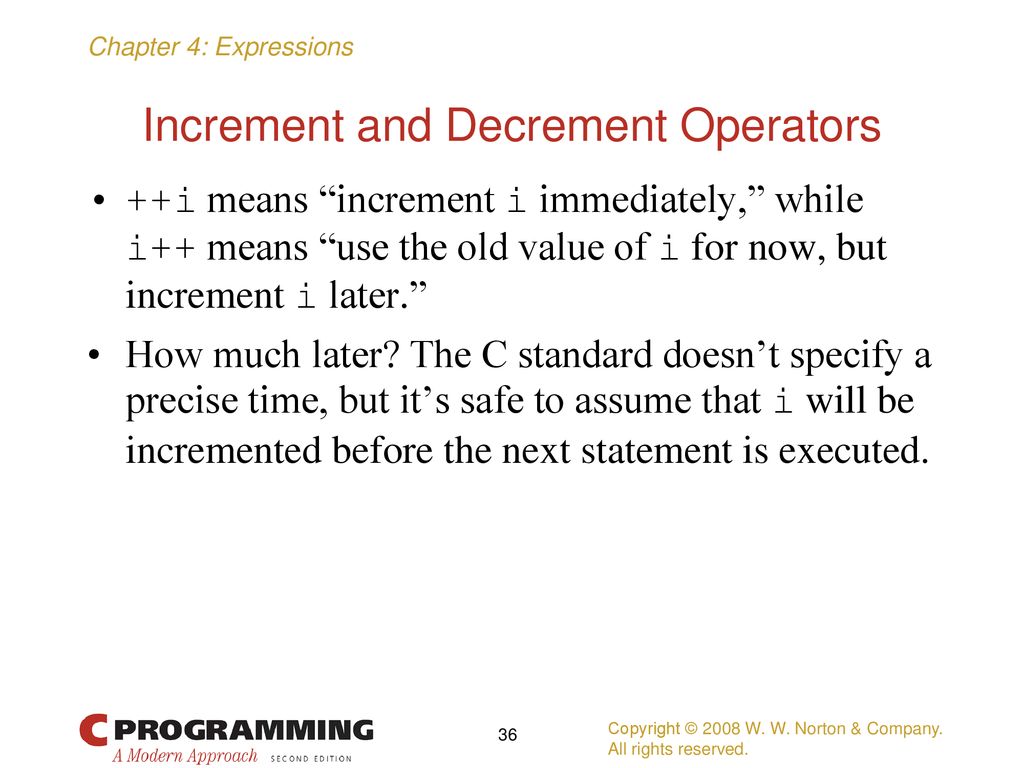 Chapter 4: Expressions

Increment and Decrement Operators

• ++i means “increment i immediately,” while i++ means “use the old value of i for now, but increment i later.”

• How much later? The C standard doesn’t specify a precise time, but it’s safe to assume that i will be incremented before the next statement is executed.

C PROGRAMMING
A Modern Approach SECOND EDITION

36

Copyright © 2008 W. W. Norton & Company.
All rights reserved.